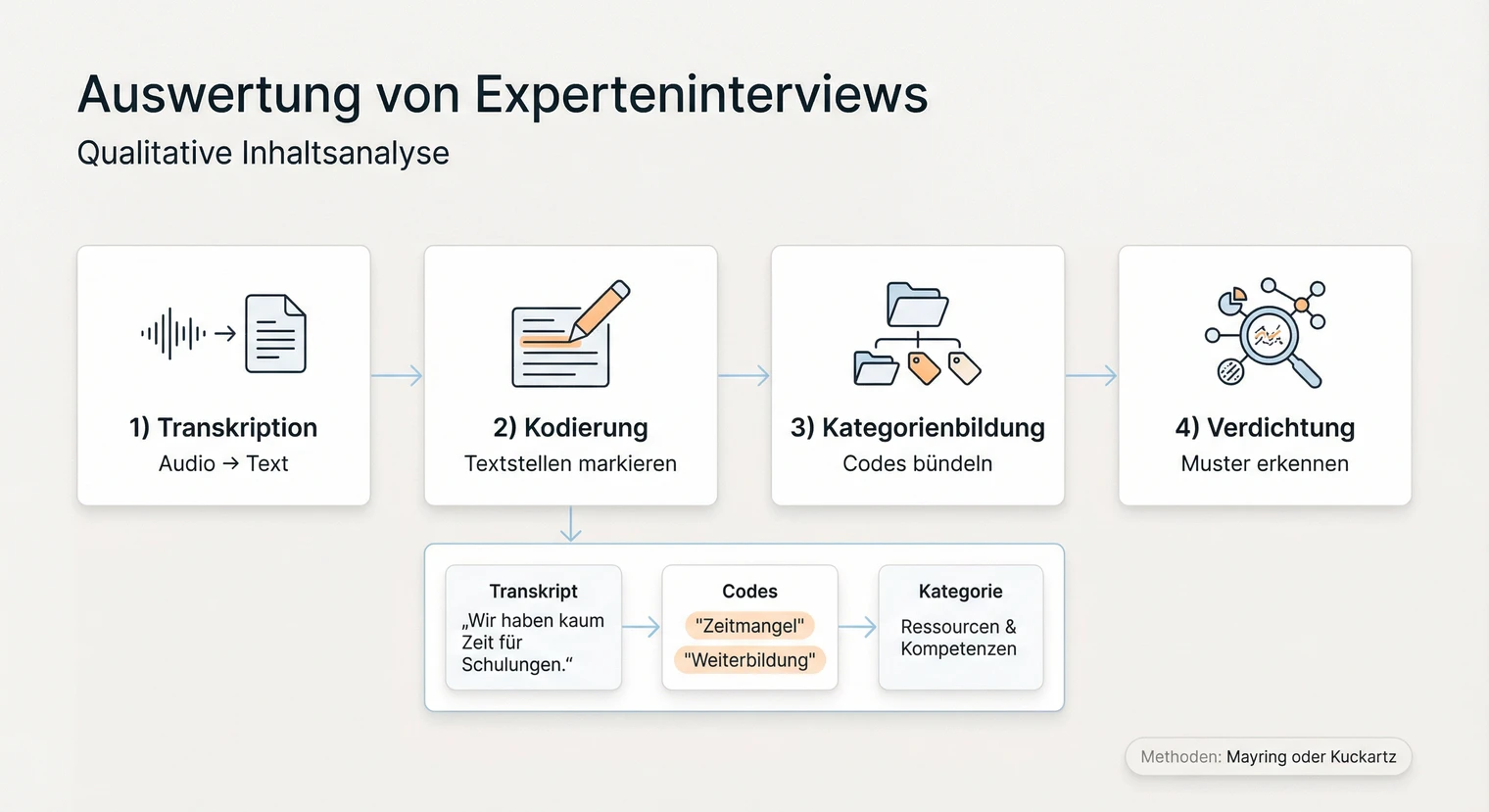 Auswertung von Experteninterviews
Qualitative Inhaltsanalyse

1) Transkription
Audio → Text

2) Kodierung
Textstellen markieren

3) Kategorienbildung
Codes bündeln

4) Verdichtung
Muster erkennen

Transkript
„Wir haben kaum Zeit für Schulungen.“

Codes
"Zeitmangel"
"Weiterbildung"

Kategorie
Ressourcen & Kompetenzen

Methoden: Mayring oder Kuckartz